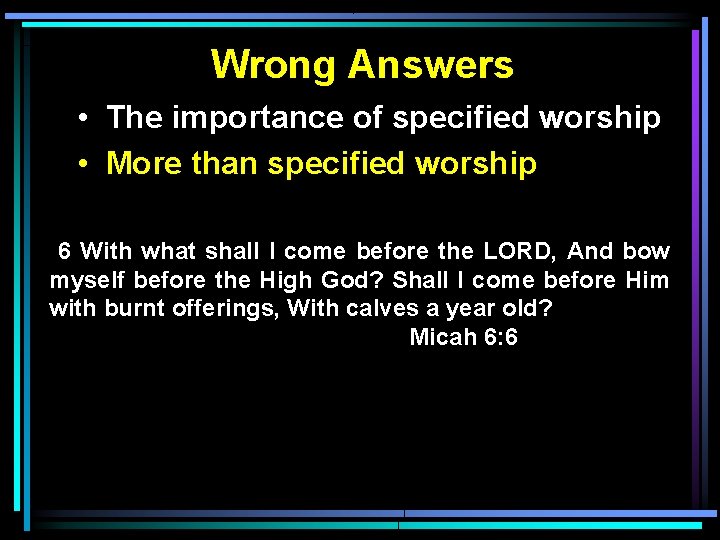 Wrong Answers

• The importance of specified worship
• More than specified worship

6 With what shall I come before the LORD, And bow myself before the High God? Shall I come before Him with burnt offerings, With calves a year old?
Micah 6:6